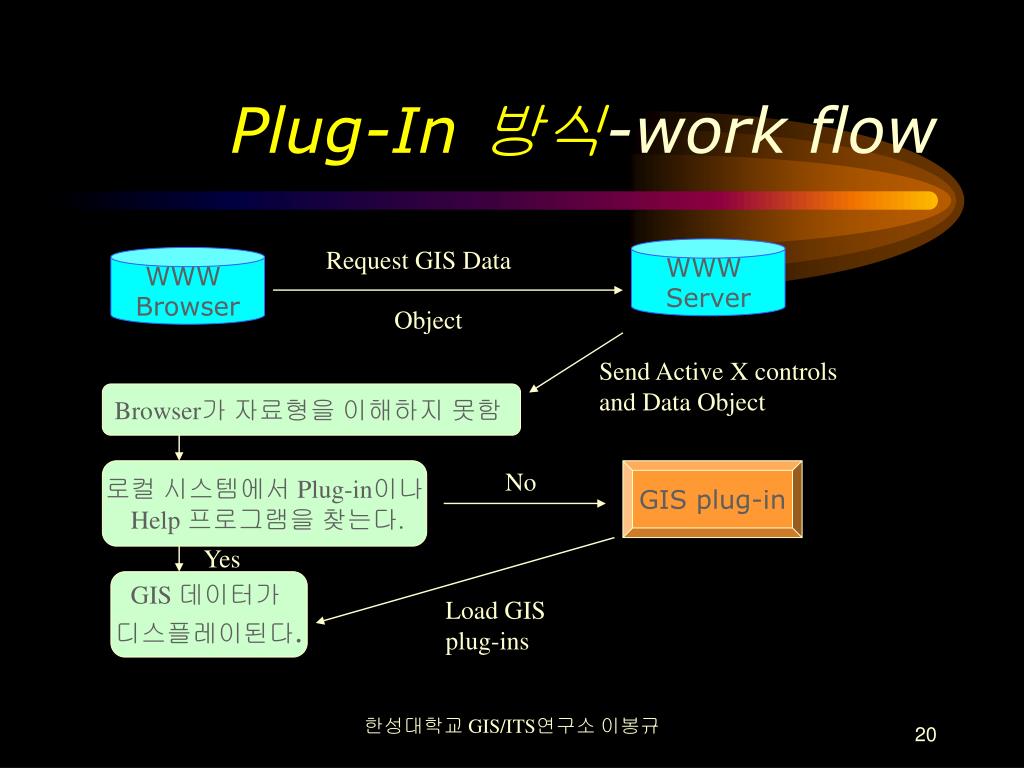 Plug-In 방식-work flow

WWW Browser

Request GIS Data

Object

WWW Server

Send Active X controls and Data Object

Browser가 자료형을 이해하지 못함

로컬 시스템에서 Plug-in이나 Help 프로그램을 찾는다.

No

GIS plug-in

Yes

GIS 데이터가 디스플레이된다.

Load GIS plug-ins

한성대학교 GIS/ITS연구소 이봉규

20